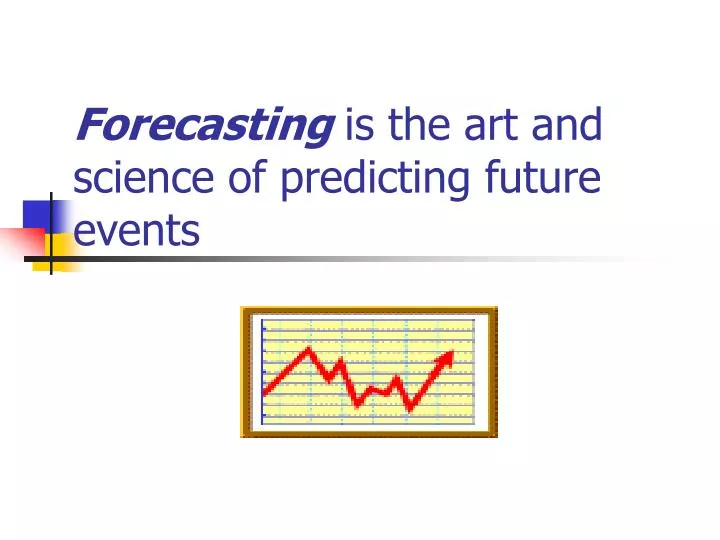 Forecasting is the art and science of predicting future events